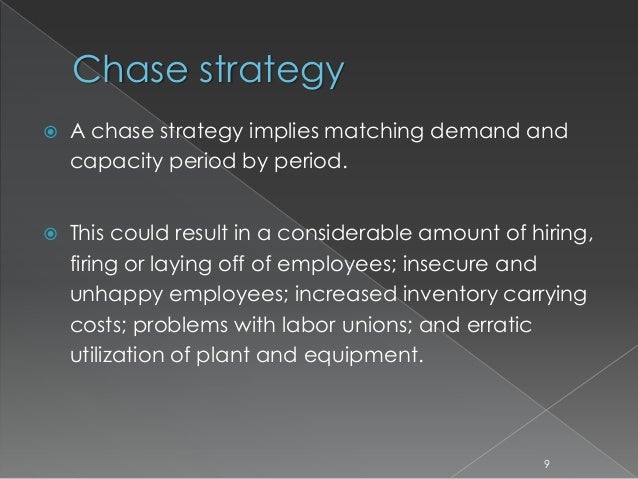 Chase strategy

A chase strategy implies matching demand and capacity period by period.

This could result in a considerable amount of hiring, firing or laying off of employees; insecure and unhappy employees; increased inventory carrying costs; problems with labor unions; and erratic utilization of plant and equipment.

9